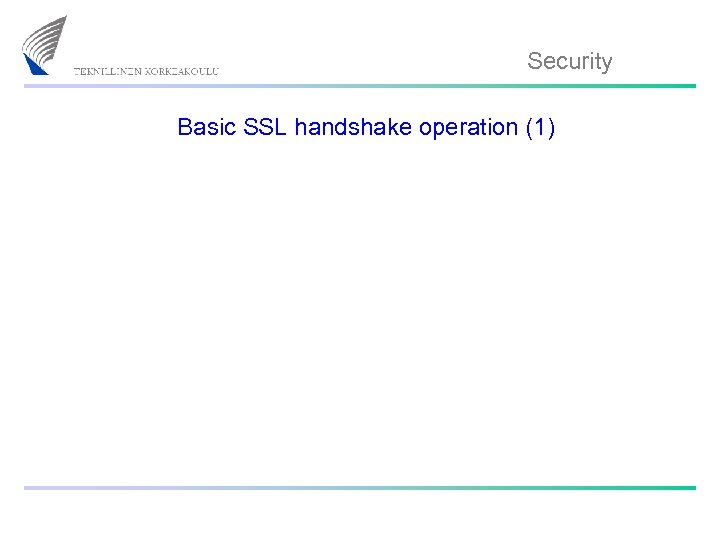 TEKNILLINEN KORKEAKOULU

Security

Basic SSL handshake operation (1)